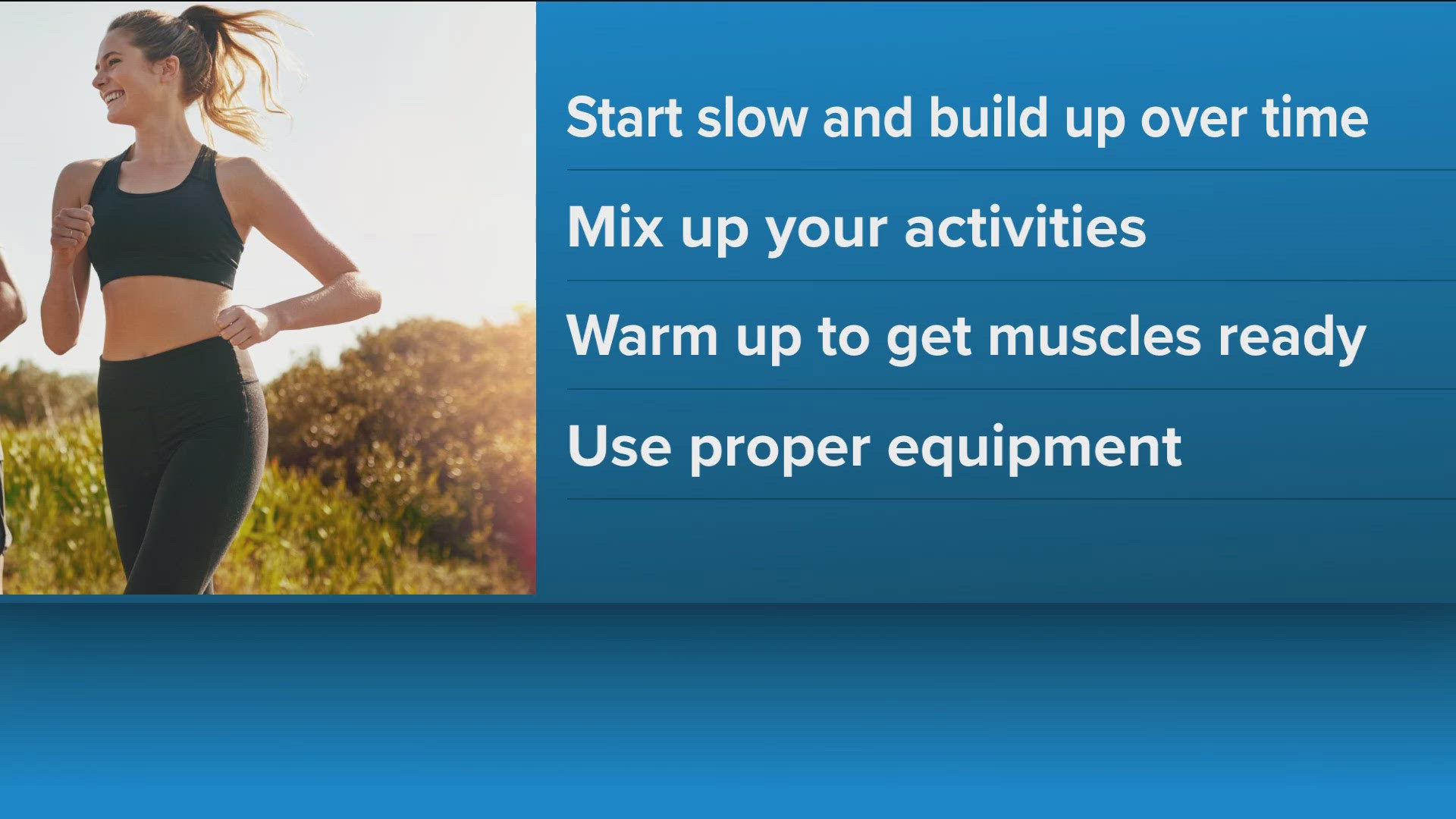 Start slow and build up over time

Mix up your activities

Warm up to get muscles ready

Use proper equipment